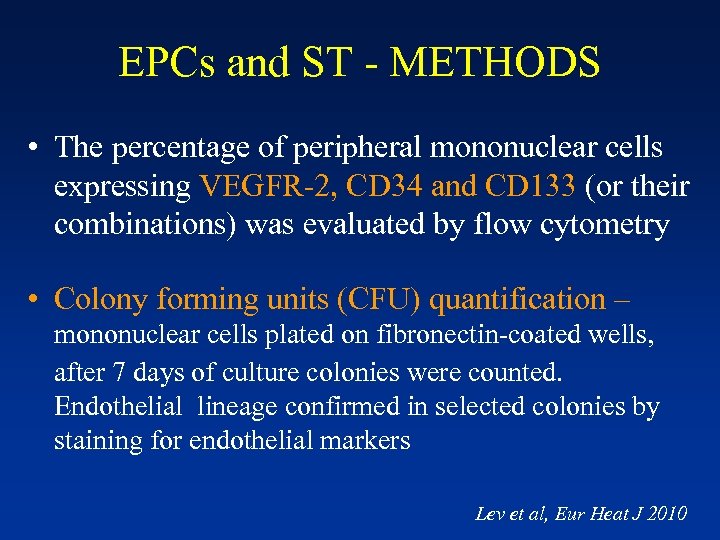 EPCs and ST - METHODS

• The percentage of peripheral mononuclear cells expressing VEGFR-2, CD34 and CD133 (or their combinations) was evaluated by flow cytometry

• Colony forming units (CFU) quantification – mononuclear cells plated on fibronectin-coated wells, after 7 days of culture colonies were counted. Endothelial lineage confirmed in selected colonies by staining for endothelial markers

Lev et al, Eur Heat J 2010